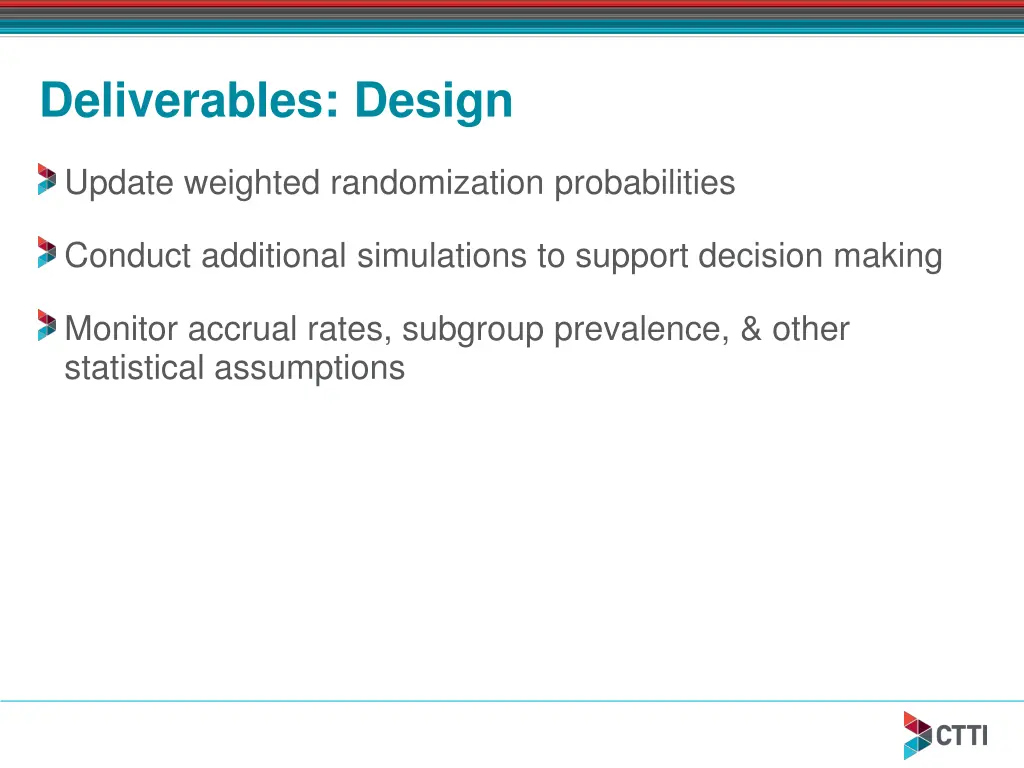 Deliverables: Design

Update weighted randomization probabilities

Conduct additional simulations to support decision making

Monitor accrual rates, subgroup prevalence, & other statistical assumptions

CTTI